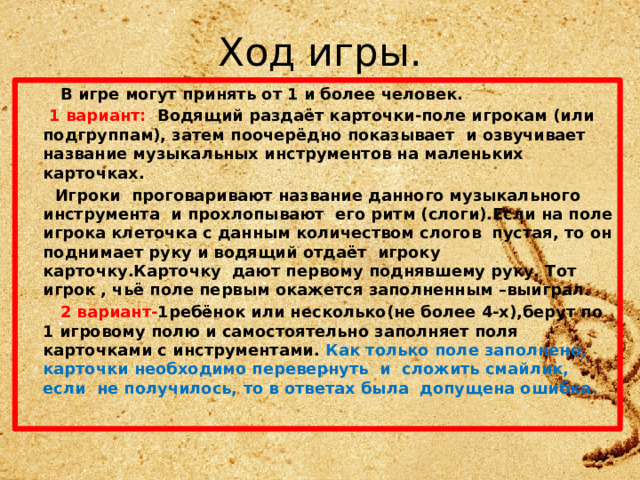 Ход игры.

В игре могут принять от 1 и более человек.

1 вариант: Водящий раздаёт карточки-поле игрокам (или подгруппам), затем поочерёдно показывает и озвучивает название музыкальных инструментов на маленьких карточках.

Игроки проговаривают название данного музыкального инструмента и прохлопывают его ритм (слоги).Если на поле игрока клеточка с данным количеством слогов пустая, то он поднимает руку и водящий отдаёт игроку карточку.Карточку дают первому поднявшему руку. Тот игрок , чьё поле первым окажется заполненным –выиграл.

2 вариант-1ребёнок или несколько(не более 4-х),берут по 1 игровому полю и самостоятельно заполняет поля карточками с инструментами. Как только поле заполнено, карточки необходимо перевернуть и сложить смайлик, если не получилось, то в ответах была допущена ошибка.